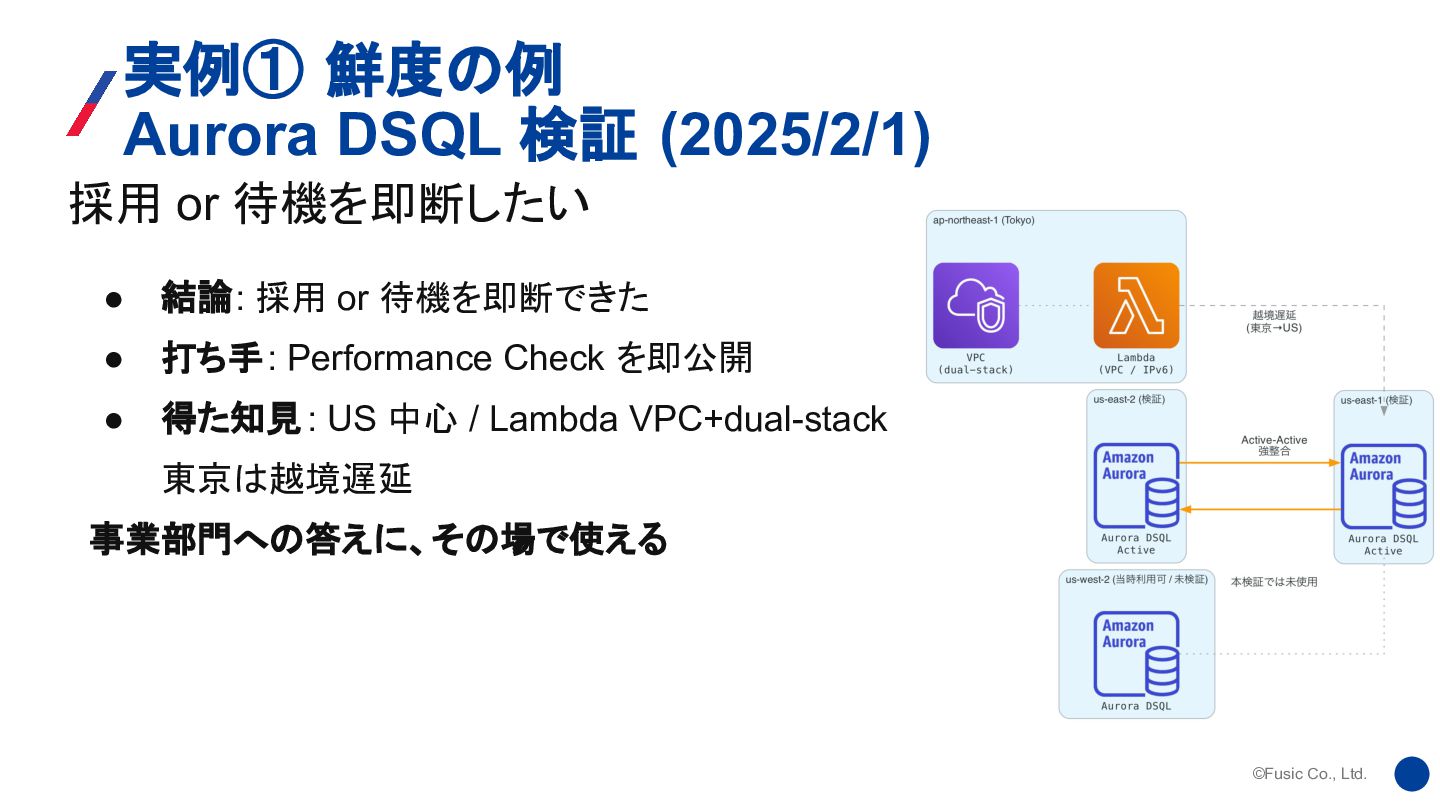 実例① 鮮度の例
Aurora DSQL 検証 (2025/2/1)

採用 or 待機を即断したい

● 結論: 採用 or 待機を即断できた
● 打ち手: Performance Check を即公開
● 得た知見: US 中心 / Lambda VPC+dual-stack 東京は越境遅延

事業部門への答えに、その場で使える

ap-northeast-1 (Tokyo)

VPC
(dual-stack)

Lambda
(VPC / IPv6)

越境遅延
(東京→US)

us-east-2 (検証)

Amazon Aurora

Aurora DSQL
Active

Active-Active
強整合

us-east-1 (検証)

Amazon Aurora

Aurora DSQL
Active

us-west-2 (当時利用可 / 未検証)

本検証では未使用

Amazon Aurora

Aurora DSQL

©Fusic Co., Ltd.